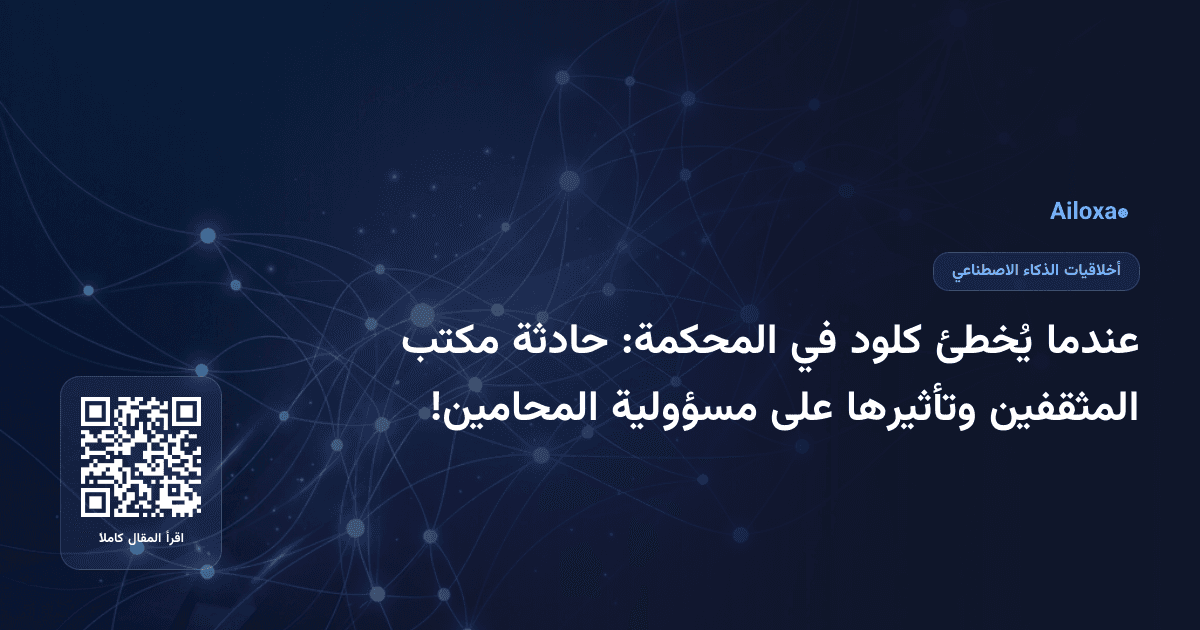 Ailoxa

أخلاقيات الذكاء الاصطناعي

عندما يُخطئ كلود في المحكمة: حادثة مكتب المثقفين وتأثيرها على مسؤولية المحامين!

اقرأ المقال كاملا